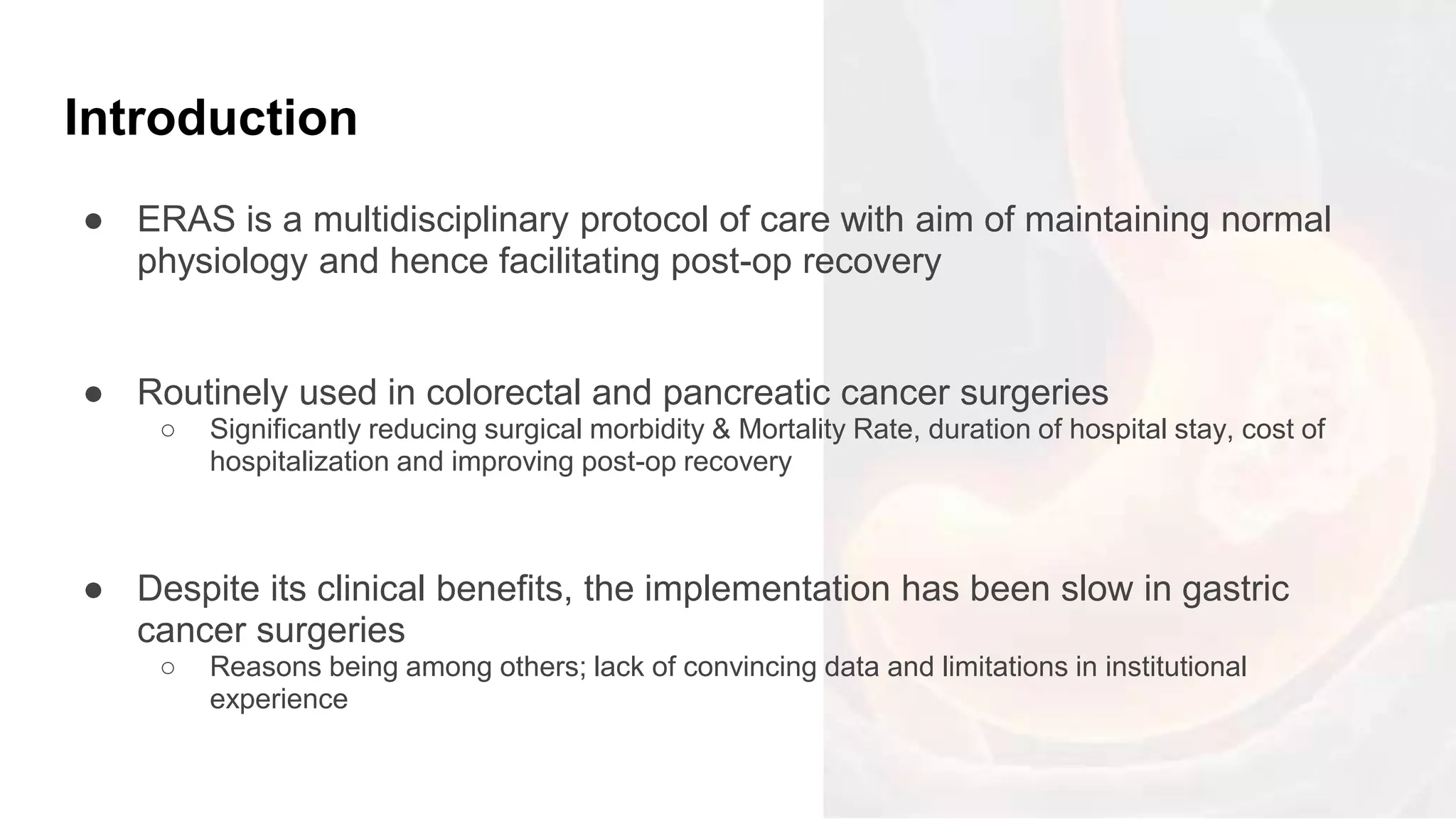 Introduction

● ERAS is a multidisciplinary protocol of care with aim of maintaining normal physiology and hence facilitating post-op recovery

● Routinely used in colorectal and pancreatic cancer surgeries
○ Significantly reducing surgical morbidity & Mortality Rate, duration of hospital stay, cost of hospitalization and improving post-op recovery

● Despite its clinical benefits, the implementation has been slow in gastric cancer surgeries
○ Reasons being among others; lack of convincing data and limitations in institutional experience